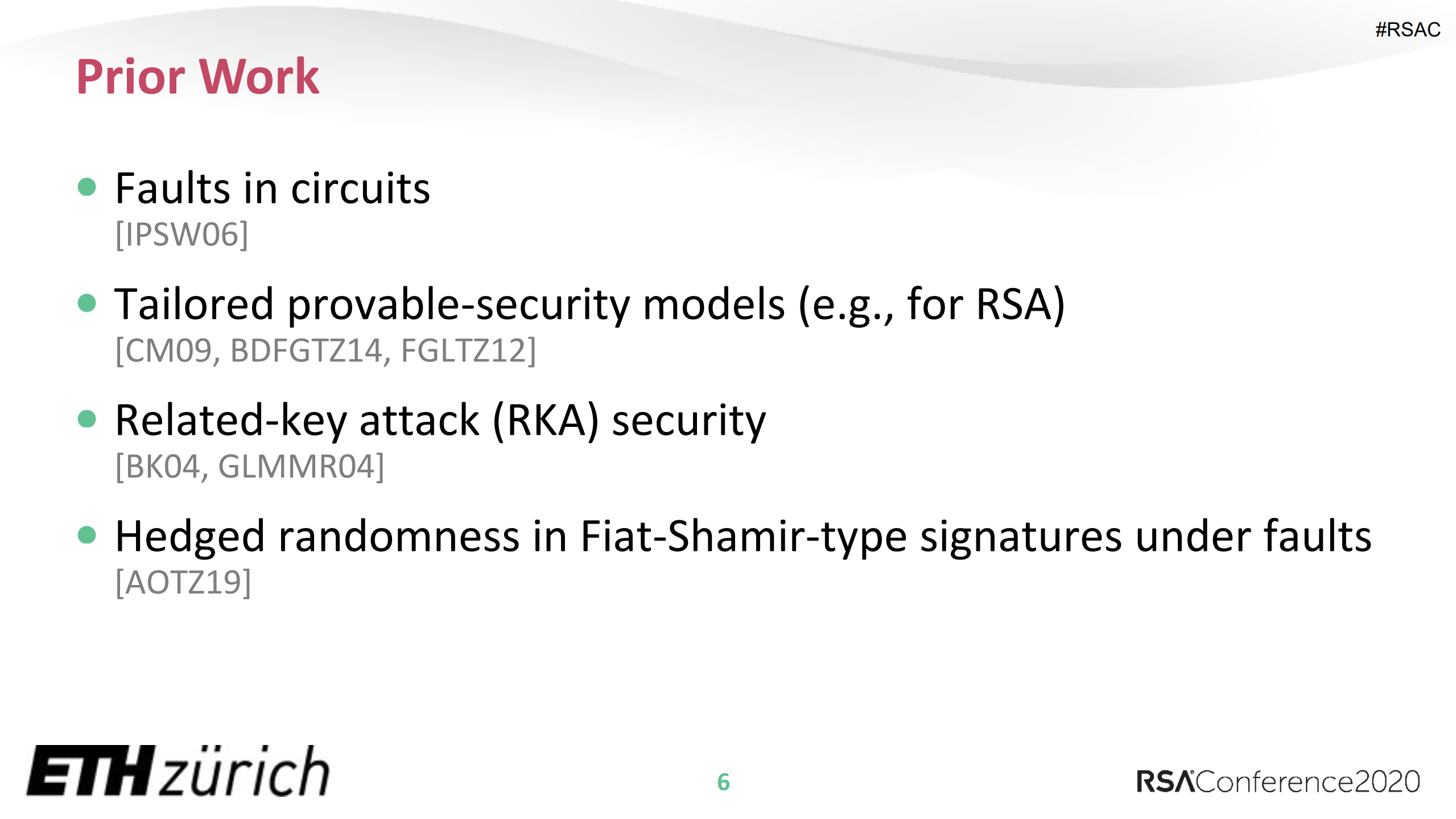 #RSAC

Prior Work

- Faults in circuits
[IPSW06]

- Tailored provable-security models (e.g., for RSA)
[CM09, BDFGTZ14, FGLTZ12]

- Related-key attack (RKA) security
[BK04, GLMMR04]

- Hedged randomness in Fiat-Shamir-type signatures under faults
[AOTZ19]

ETH zürich

6

RSAConference2020